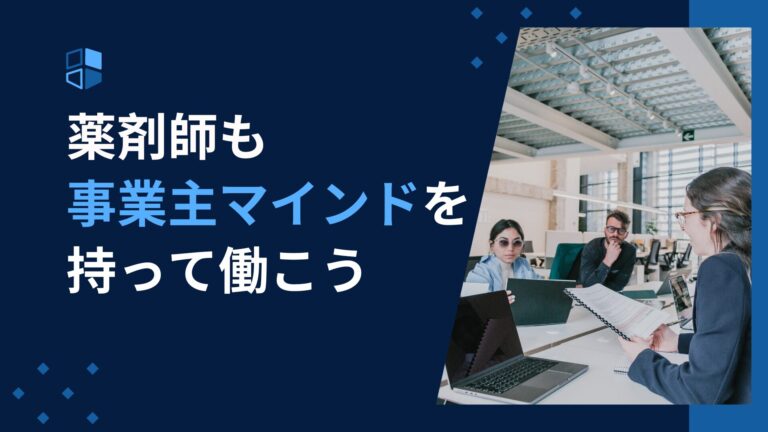 薬剤師も
事業主マインドを
持って働こう